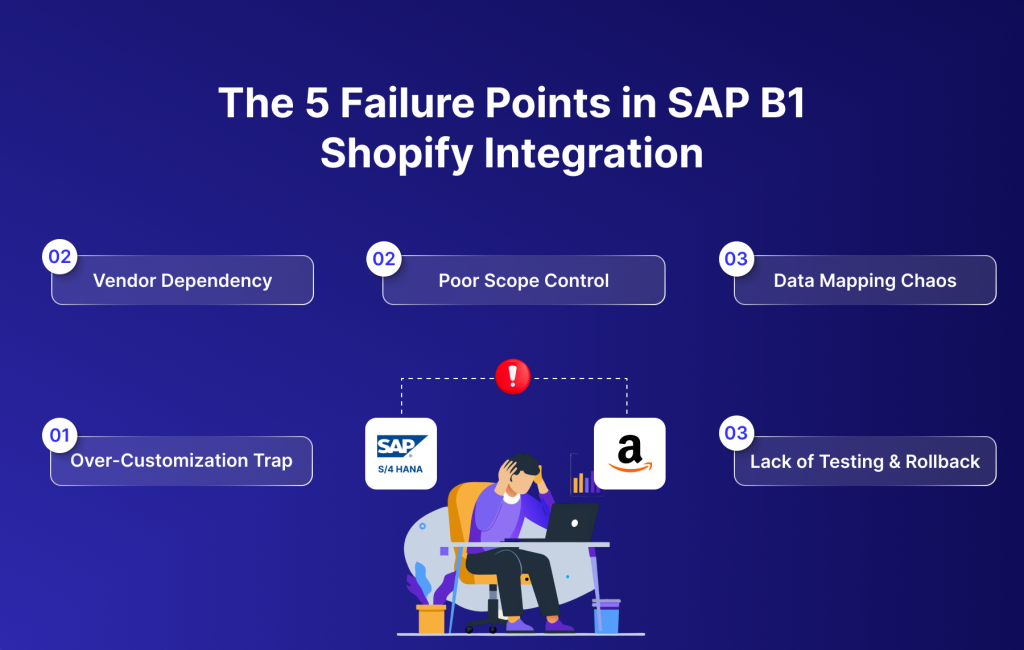 The 5 Failure Points in SAP B1 Shopify Integration

02 Vendor Dependency

02 Poor Scope Control

03 Data Mapping Chaos

01 Over-Customization Trap

SAP S/4 HANA

a

03 Lack of Testing & Rollback